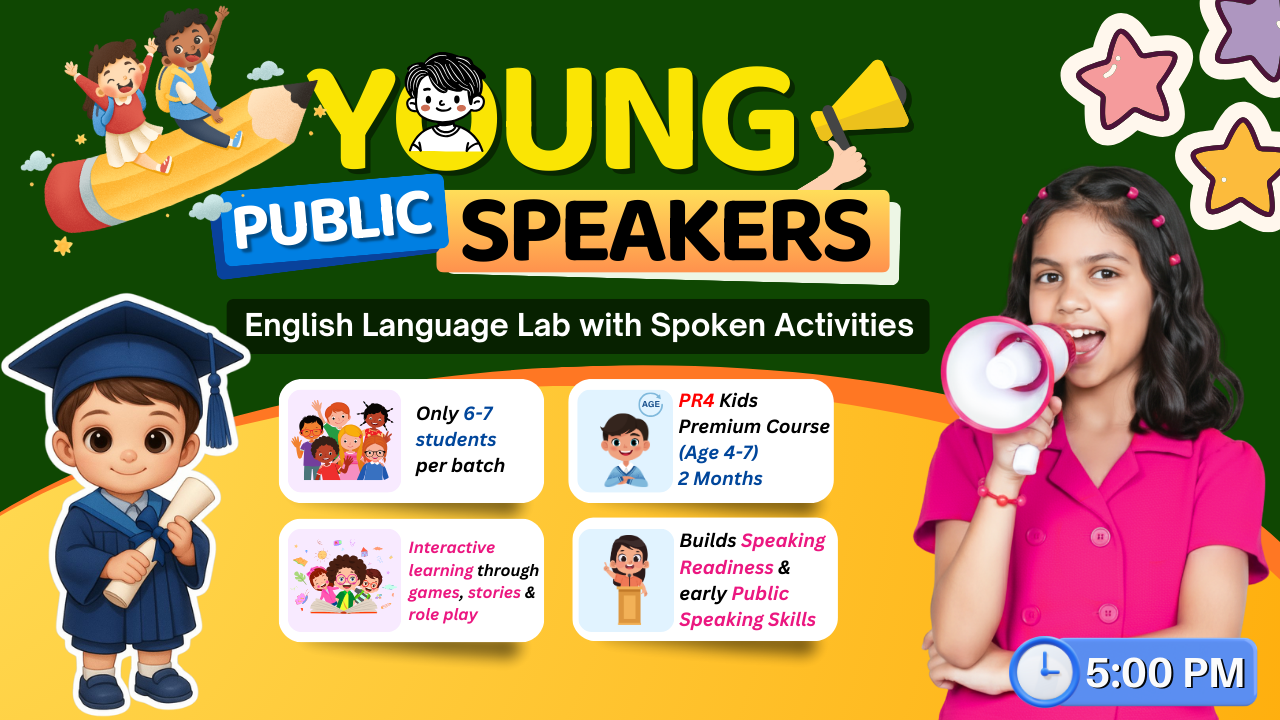 YOUNG
PUBLIC SPEAKERS

English Language Lab with Spoken Activities

Only 6-7 students per batch

AGE

PR4 Kids Premium Course (Age 4-7) 2 Months

Interactive learning through games, stories & role play

Builds Speaking Readiness & early Public Speaking Skills

5:00 PM